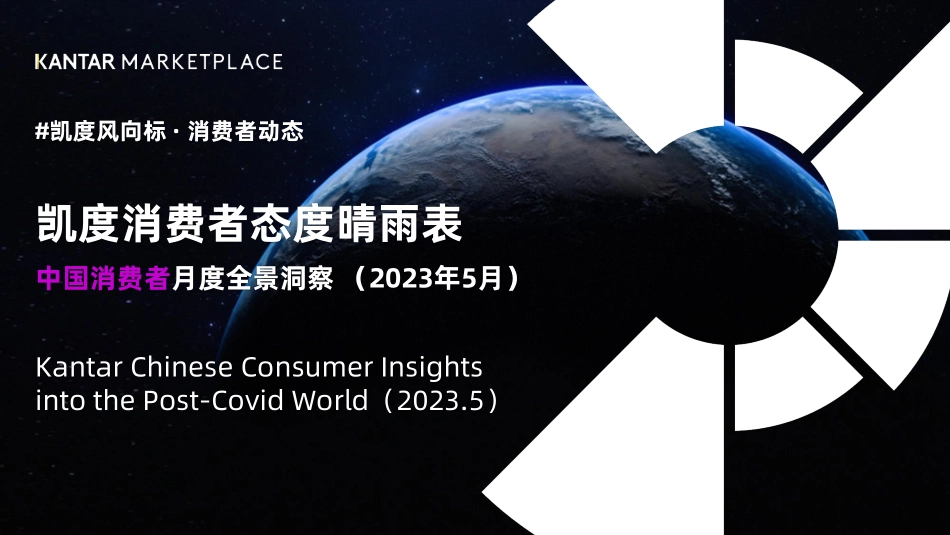 KANTAR MARKETPLACE

#凯度风向标 · 消费者动态

凯度消费者态度晴雨表

中国消费者月度全景洞察 （2023年5月）

Kantar Chinese Consumer Insights into the Post-Covid World（2023.5）